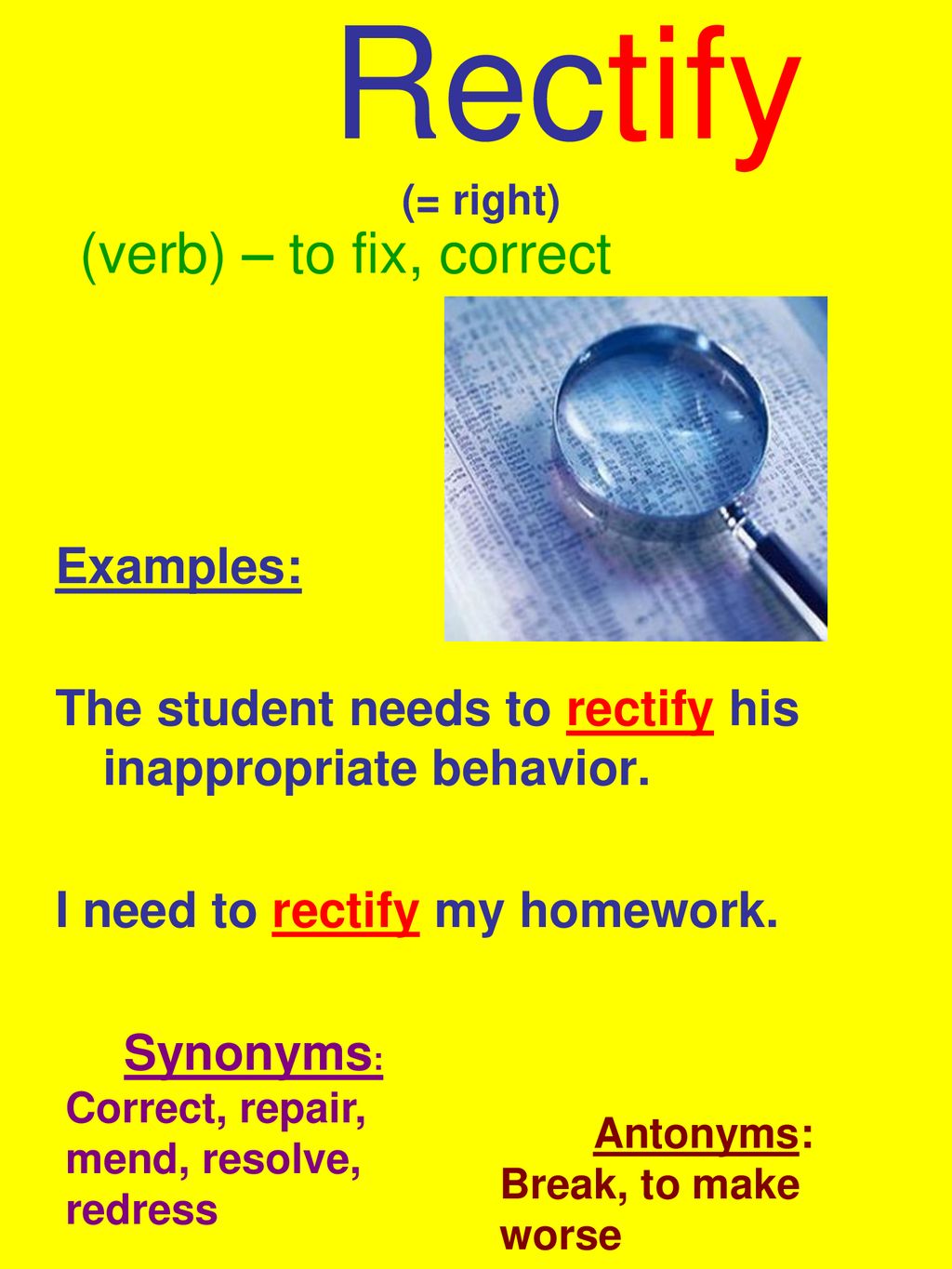 Rectify

(= right)

(verb) – to fix, correct

Examples:

The student needs to rectify his inappropriate behavior.

I need to rectify my homework.

Synonyms:
Correct, repair, mend, resolve, redress

Antonyms:
Break, to make worse